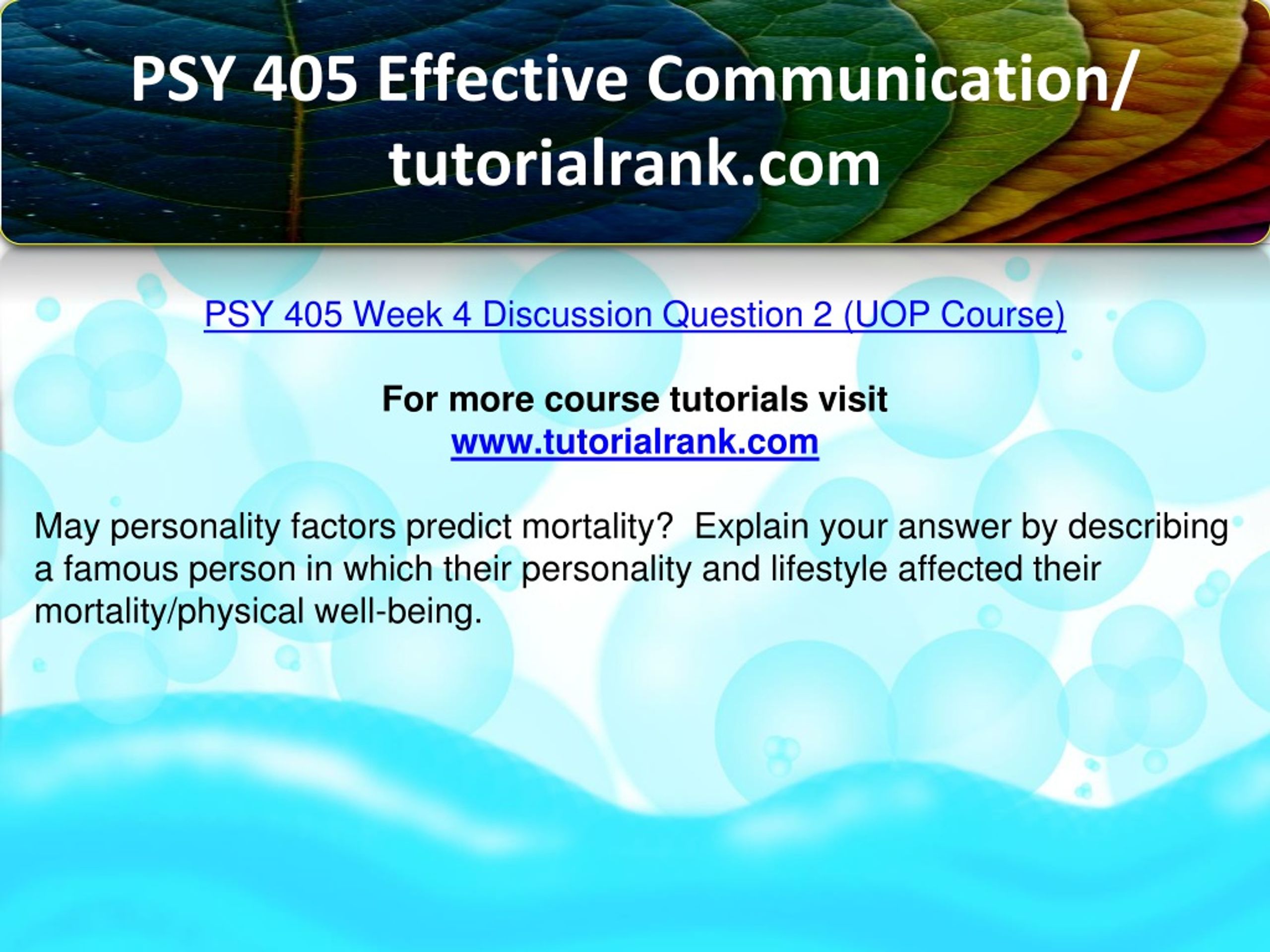 PSY 405 Effective Communication/ tutorialrank.com

PSY 405 Week 4 Discussion Question 2 (UOP Course)

For more course tutorials visit
www.tutorialrank.com

May personality factors predict mortality?  Explain your answer by describing a famous person in which their personality and lifestyle affected their mortality/physical well-being.